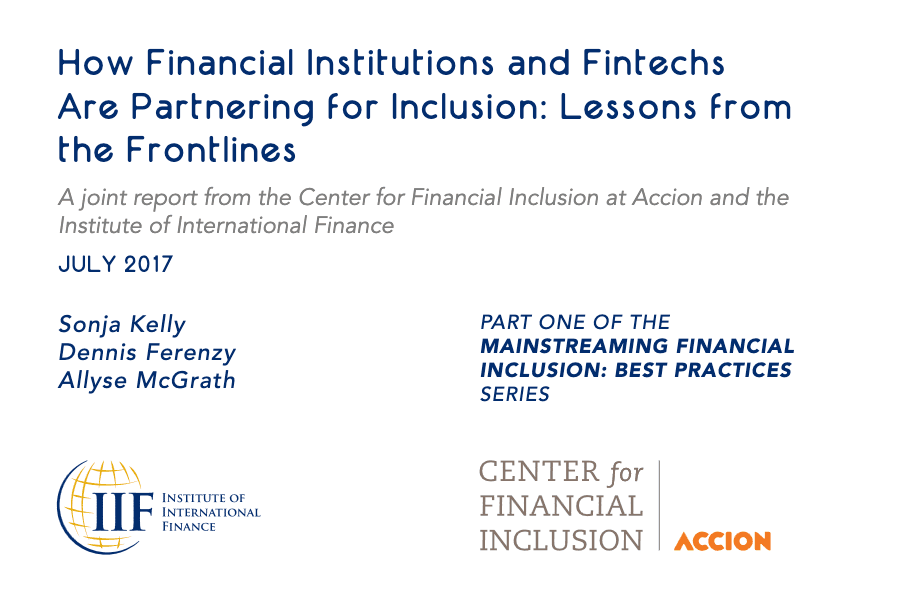 How Financial Institutions and Fintechs Are Partnering for Inclusion: Lessons from the Frontlines

A joint report from the Center for Financial Inclusion at Accion and the Institute of International Finance

JULY 2017

Sonja Kelly
Dennis Ferenzy
Allyse McGrath

PART ONE OF THE MAINSTREAMING FINANCIAL INCLUSION: BEST PRACTICES SERIES

IIF INSTITUTE OF INTERNATIONAL FINANCE

CENTER for FINANCIAL INCLUSION

ACCION